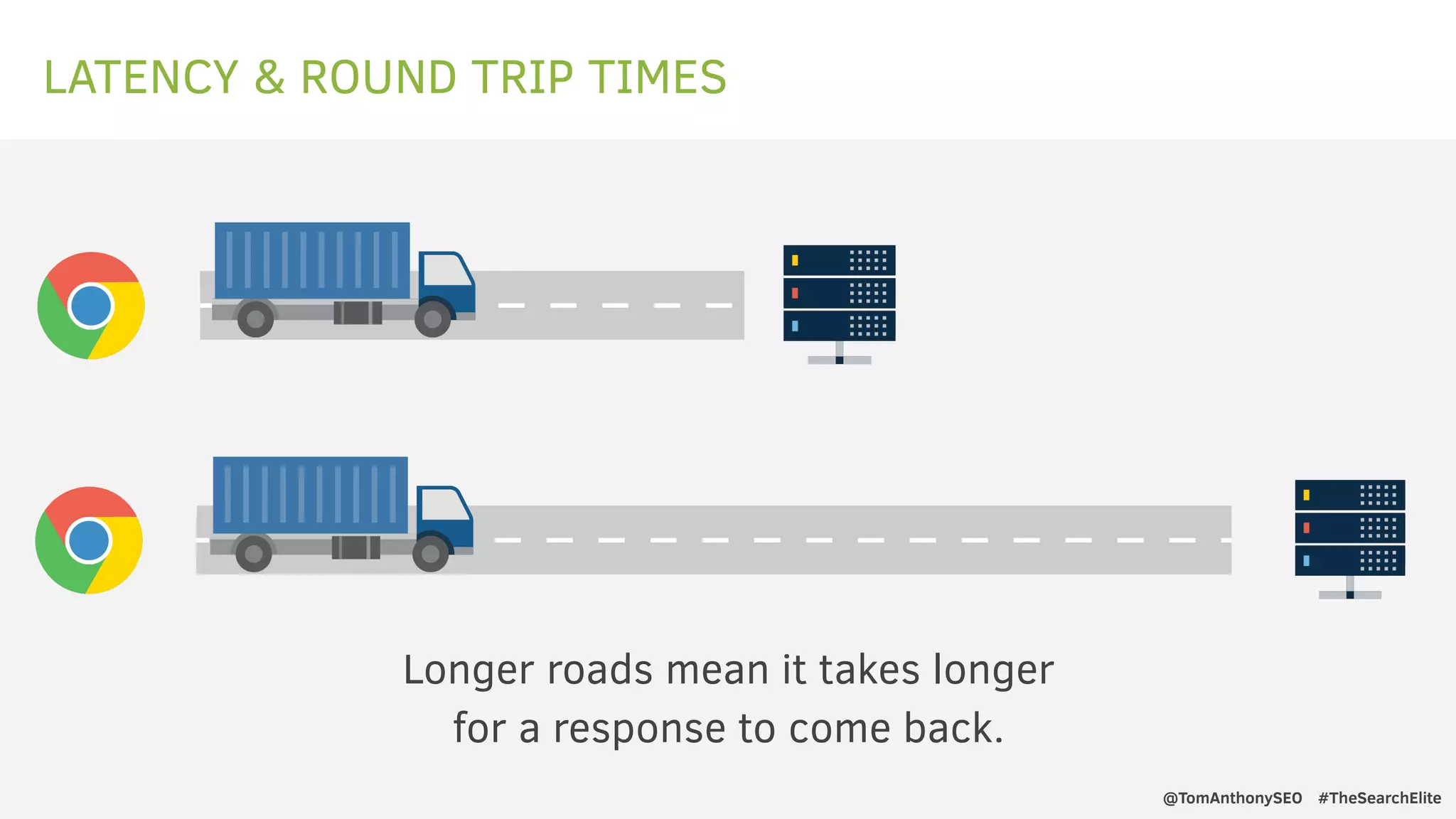 LATENCY & ROUND TRIP TIMES

Longer roads mean it takes longer for a response to come back.

@TomAnthonySEO #TheSearchElite